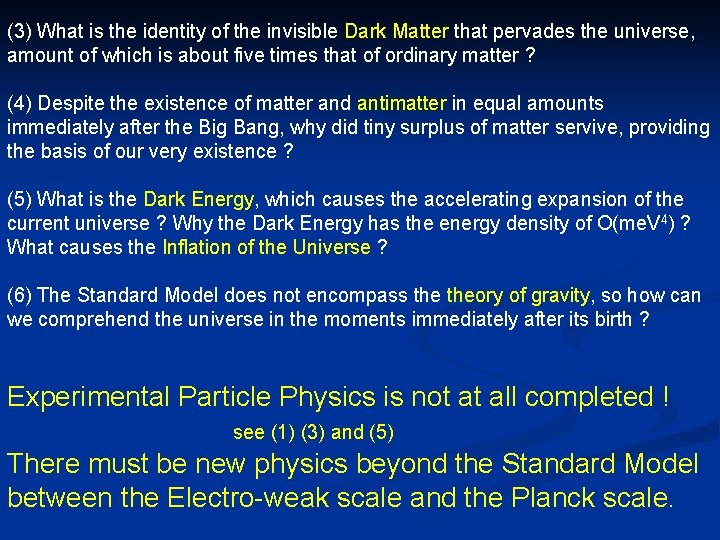 (3) What is the identity of the invisible Dark Matter that pervades the universe, amount of which is about five times that of ordinary matter ?

(4) Despite the existence of matter and antimatter in equal amounts immediately after the Big Bang, why did tiny surplus of matter servive, providing the basis of our very existence ?

(5) What is the Dark Energy, which causes the accelerating expansion of the current universe ? Why the Dark Energy has the energy density of O(meV$^4$) ? What causes the Inflation of the Universe ?

(6) The Standard Model does not encompass the theory of gravity, so how can we comprehend the universe in the moments immediately after its birth ?

Experimental Particle Physics is not at all completed !

see (1) (3) and (5)

There must be new physics beyond the Standard Model between the Electro-weak scale and the Planck scale.